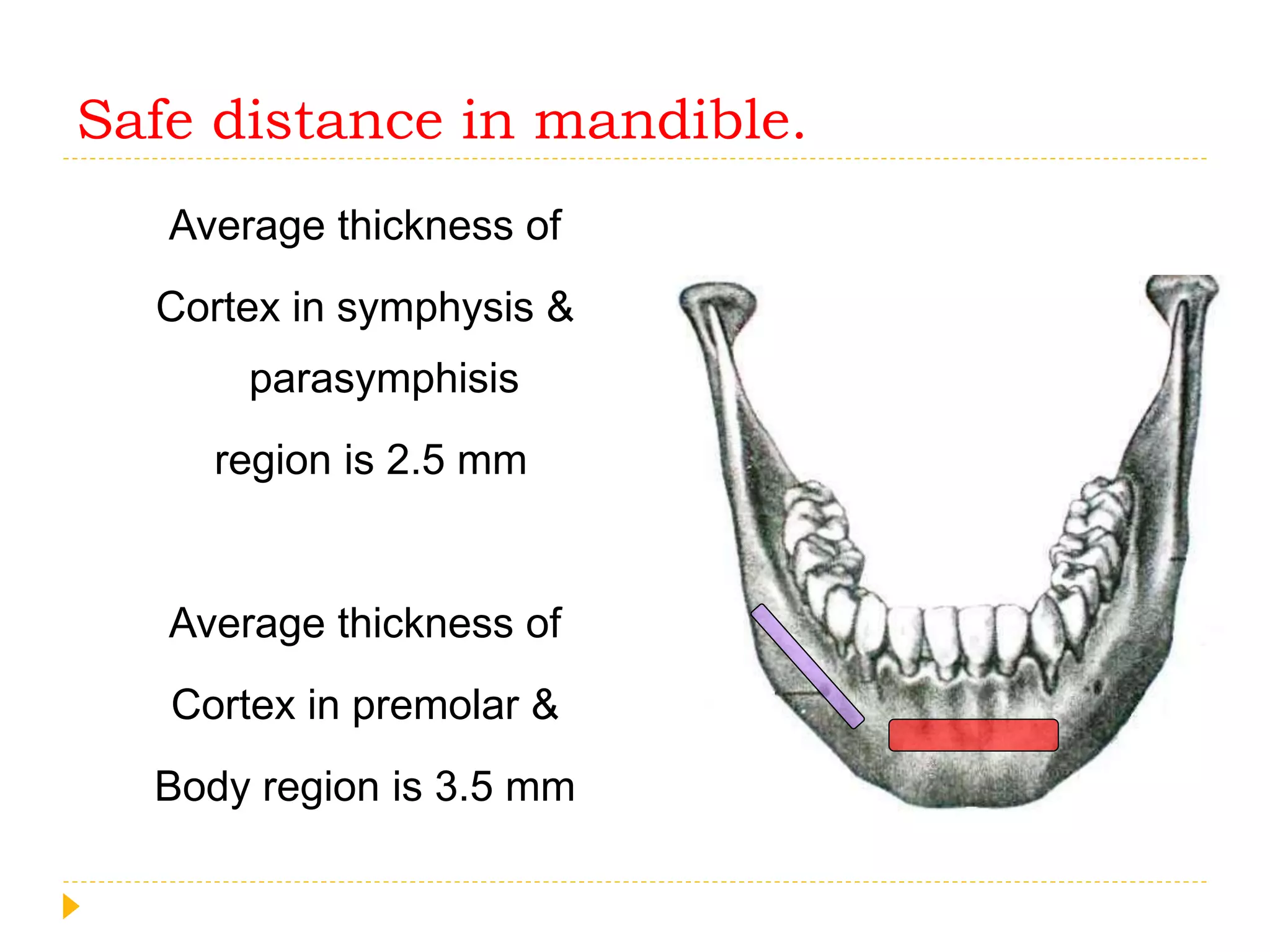 Safe distance in mandible.

Average thickness of Cortex in symphysis & parasymphisis region is 2.5 mm

Average thickness of Cortex in premolar & Body region is 3.5 mm